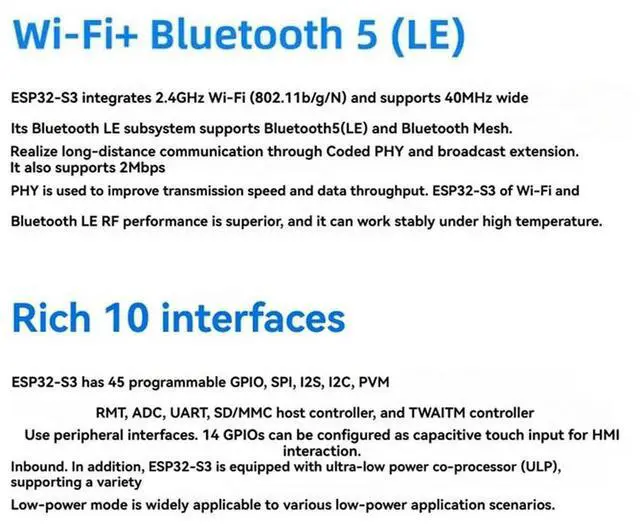 Wi-Fi+ Bluetooth 5 (LE)

ESP32-S3 integrates 2.4GHz Wi-Fi (802.11b/g/N) and supports 40MHz wide

Its Bluetooth LE subsystem supports Bluetooth5(LE) and Bluetooth Mesh.

Realize long-distance communication through Coded PHY and broadcast extension. It also supports 2Mbps

PHY is used to improve transmission speed and data throughput. ESP32-S3 of Wi-Fi and

Bluetooth LE RF performance is superior, and it can work stably under high temperature.

Rich 10 interfaces

ESP32-S3 has 45 programmable GPIO, SPI, I2S, I2C, PVM

RMT, ADC, UART, SD/MMC host controller, and TWAITM controller

Use peripheral interfaces. 14 GPIOs can be configured as capacitive touch input for HMI interaction.

Inbound. In addition, ESP32-S3 is equipped with ultra-low power co-processor (ULP), supporting a variety

Low-power mode is widely applicable to various low-power application scenarios.